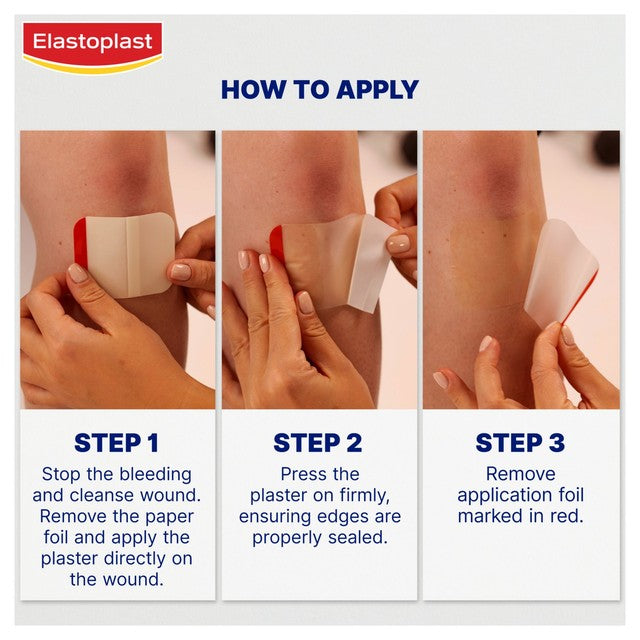 Elastoplast

HOW TO APPLY

STEP 1
Stop the bleeding and cleanse wound. Remove the paper foil and apply the plaster directly on the wound.

STEP 2
Press the plaster on firmly, ensuring edges are properly sealed.

STEP 3
Remove application foil marked in red.